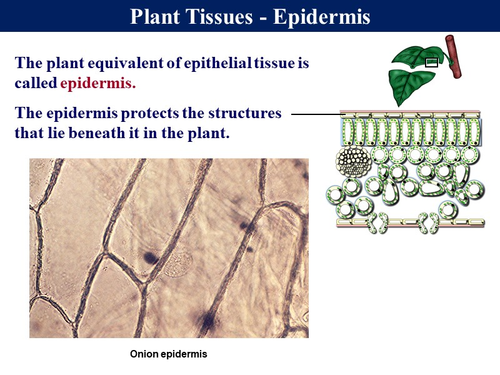 Plant Tissues - Epidermis

The plant equivalent of epithelial tissue is called epidermis.

The epidermis protects the structures that lie beneath it in the plant.

Onion epidermis